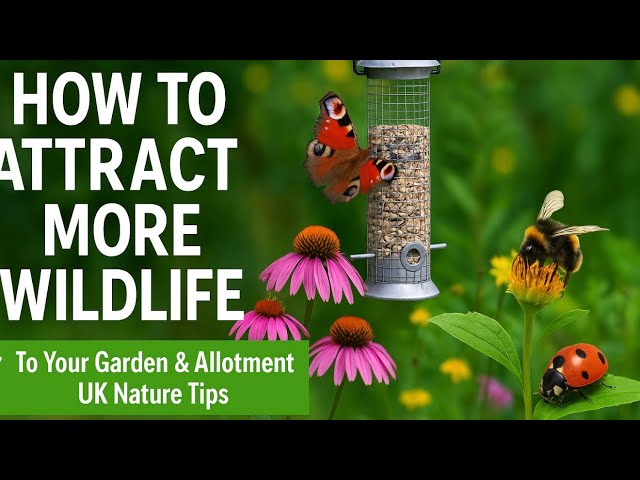 HOW TO ATTRACT MORE WILDLIFE

To Your Garden & Allotment
UK Nature Tips